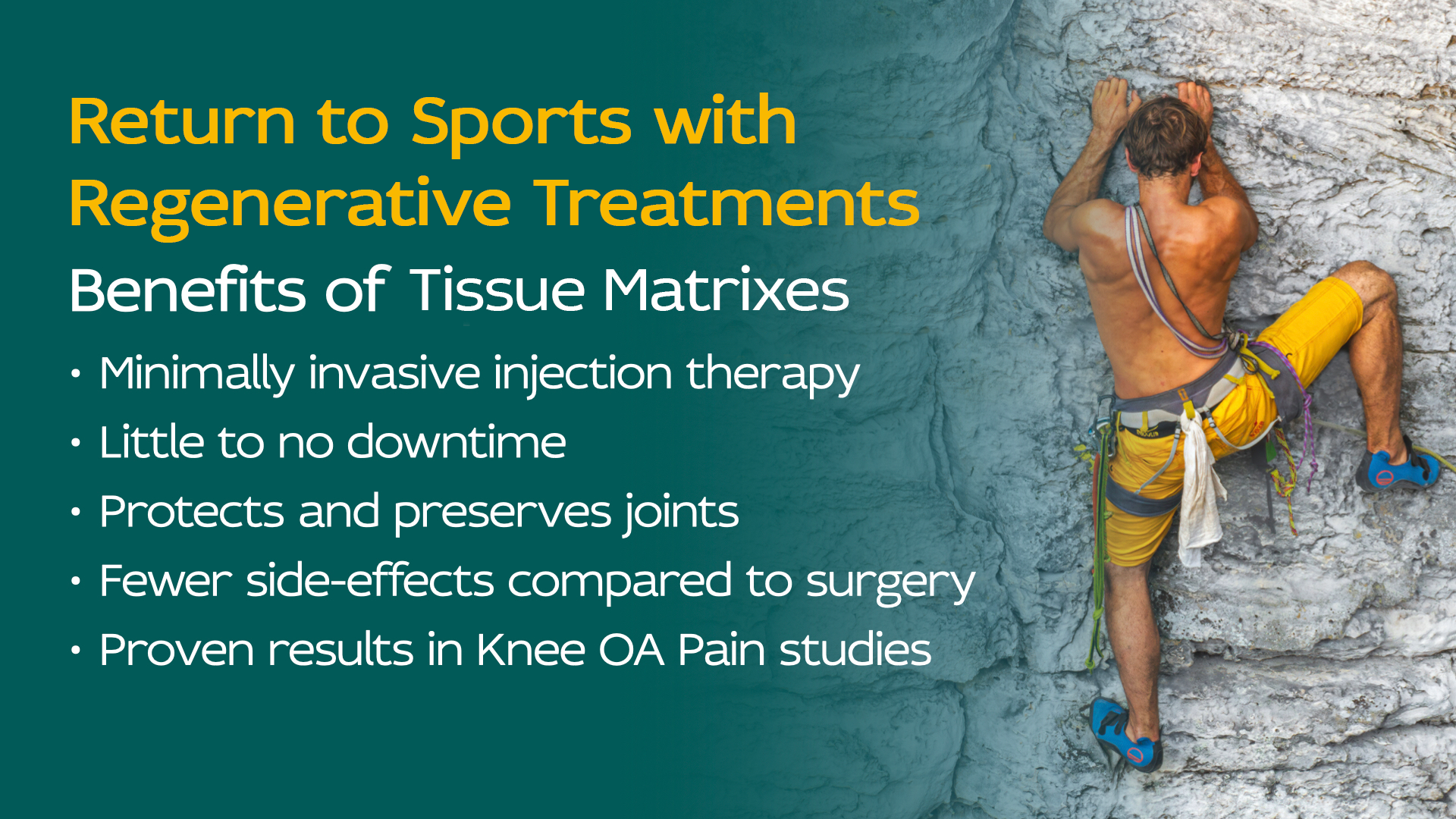 Return to Sports with Regenerative Treatments

Benefits of Tissue Matrixes

• Minimally invasive injection therapy
• Little to no downtime
• Protects and preserves joints
• Fewer side-effects compared to surgery
• Proven results in Knee OA Pain studies